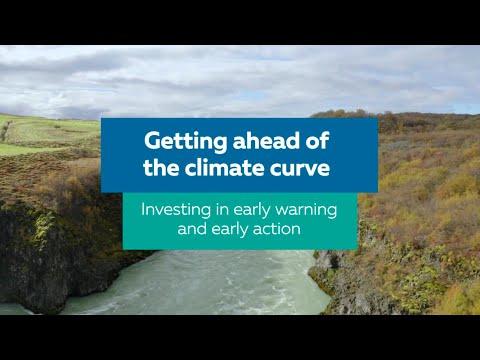 Getting ahead of the climate curve

Investing in early warning and early action